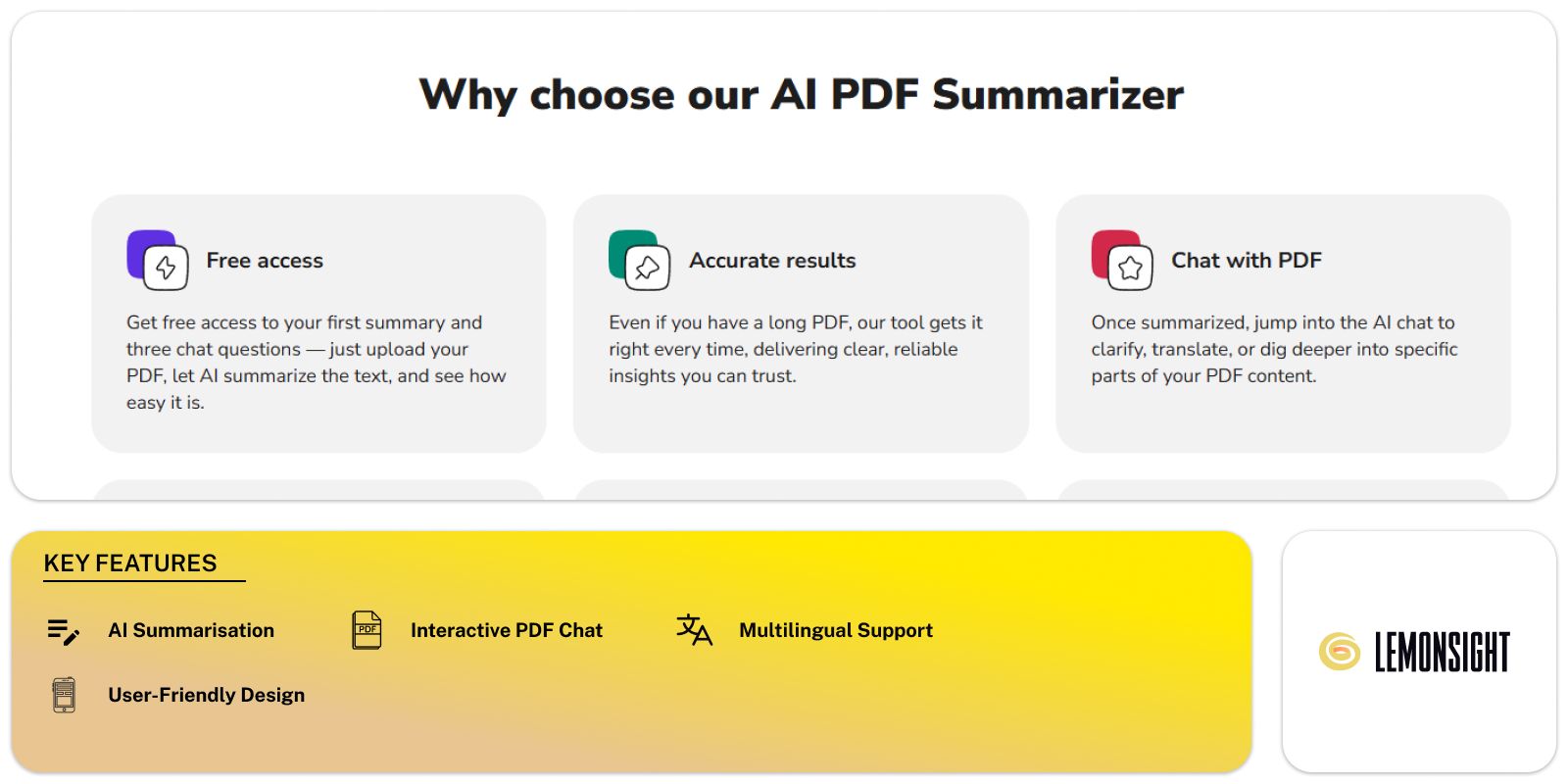 Why choose our AI PDF Summarizer

Free access

Get free access to your first summary and three chat questions — just upload your PDF, let AI summarize the text, and see how easy it is.

Accurate results

Even if you have a long PDF, our tool gets it right every time, delivering clear, reliable insights you can trust.

Chat with PDF

Once summarized, jump into the AI chat to clarify, translate, or dig deeper into specific parts of your PDF content.

KEY FEATURES

AI Summarisation

PDF

Interactive PDF Chat

Multilingual Support

User-Friendly Design

LEMONSIGHT